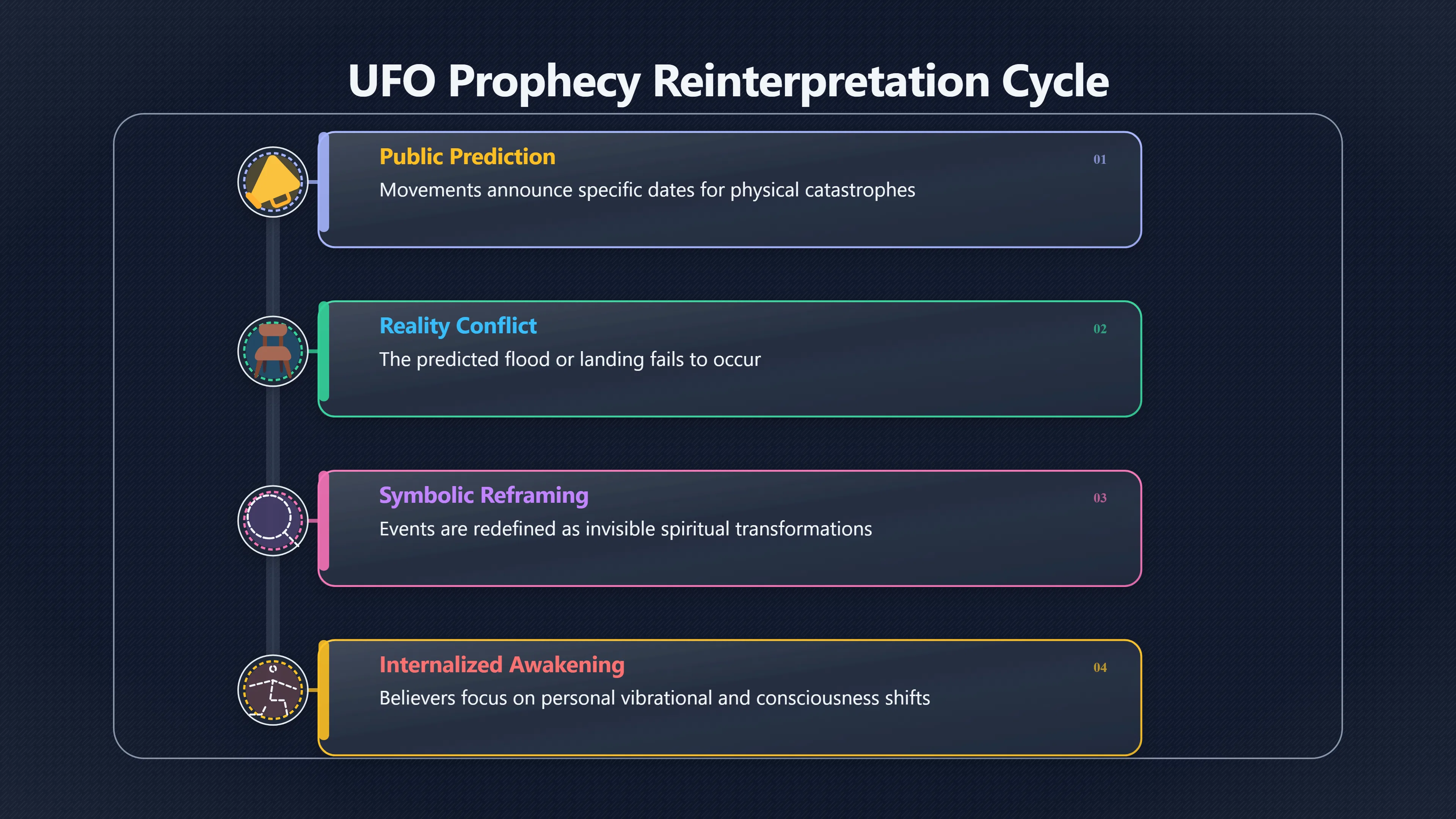 UFO Prophecy Reinterpretation Cycle

Public Prediction
01
Movements announce specific dates for physical catastrophes

Reality Conflict
02
The predicted flood or landing fails to occur

Symbolic Reframing
03
Events are redefined as invisible spiritual transformations

Internalized Awakening
04
Believers focus on personal vibrational and consciousness shifts